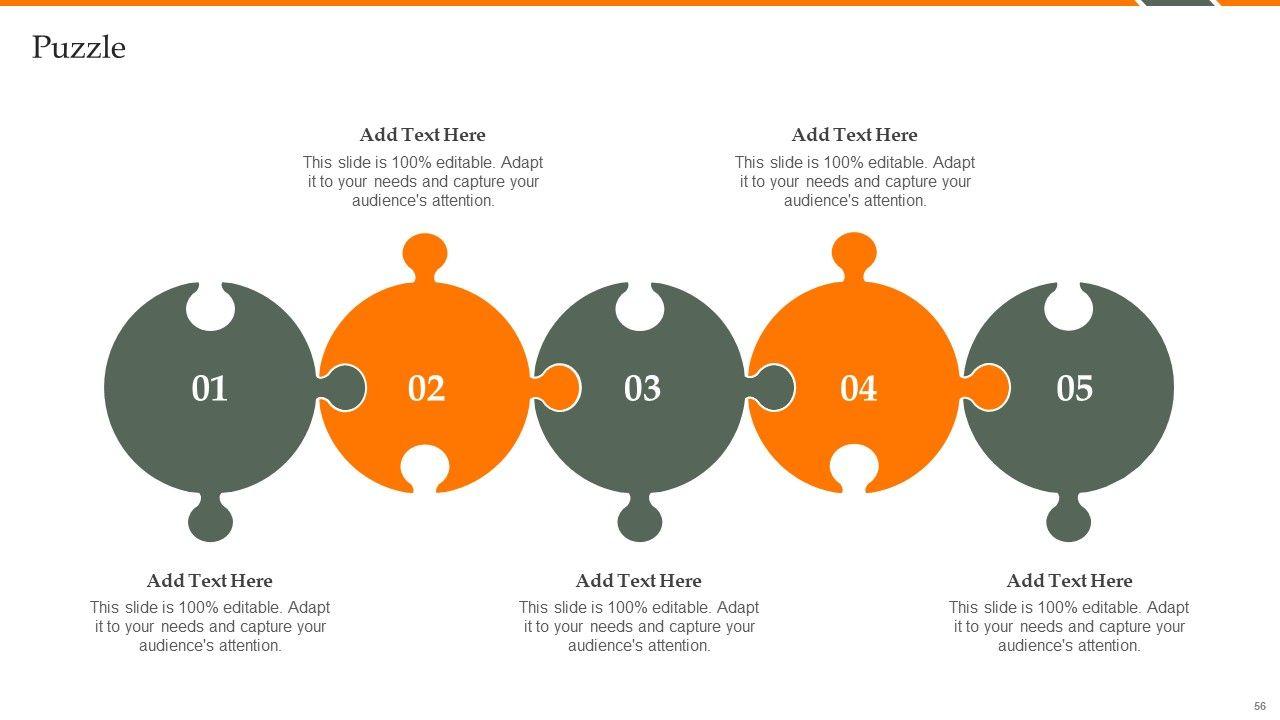 Puzzle

Add Text Here
This slide is 100% editable. Adapt it to your needs and capture your audience's attention.

Add Text Here
This slide is 100% editable. Adapt it to your needs and capture your audience's attention.

01

02

03

04

05

Add Text Here
This slide is 100% editable. Adapt it to your needs and capture your audience's attention.

Add Text Here
This slide is 100% editable. Adapt it to your needs and capture your audience's attention.

Add Text Here
This slide is 100% editable. Adapt it to your needs and capture your audience's attention.

56